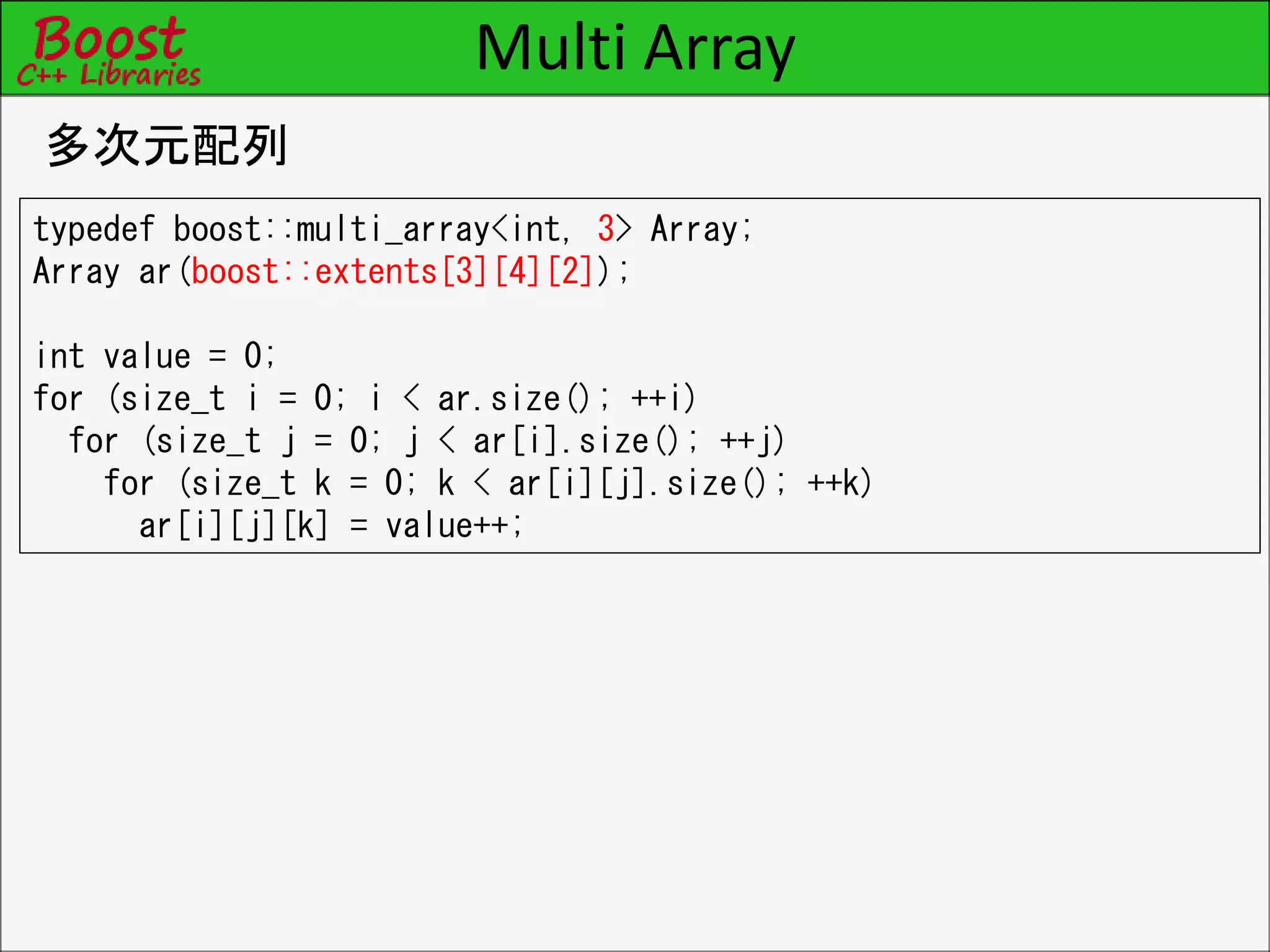 Boost
C++ Libraries

Multi Array

多次元配列

typedef boost::multi_array<int, 3> Array;
Array ar(boost::extents[3][4][2]);

int value = 0;
for (size_t i = 0; i < ar.size(); ++i)
  for (size_t j = 0; j < ar[i].size(); ++j)
    for (size_t k = 0; k < ar[i][j].size(); ++k)
      ar[i][j][k] = value++;